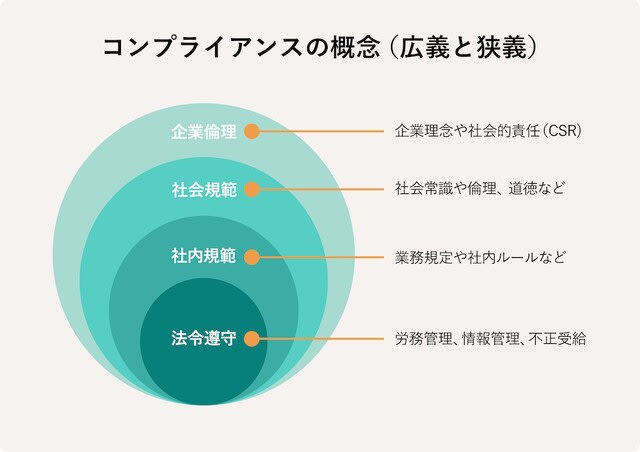 コンプライアンスの概念（広義と狭義）

企業倫理

企業理念や社会的責任（CSR）

社会規範

社会常識や倫理、道徳など

社内規範

業務規定や社内ルールなど

法令遵守

労務管理、情報管理、不正受給